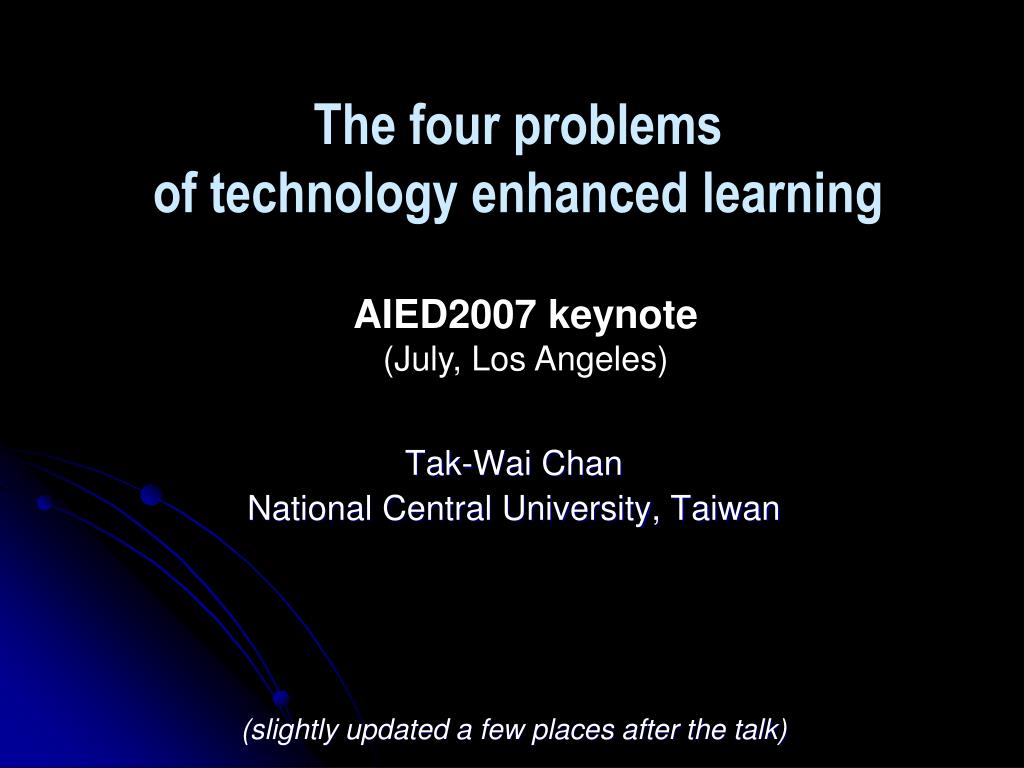 The four problems
of technology enhanced learning

AIED2007 keynote
(July, Los Angeles)

Tak-Wai Chan
National Central University, Taiwan

(slightly updated a few places after the talk)